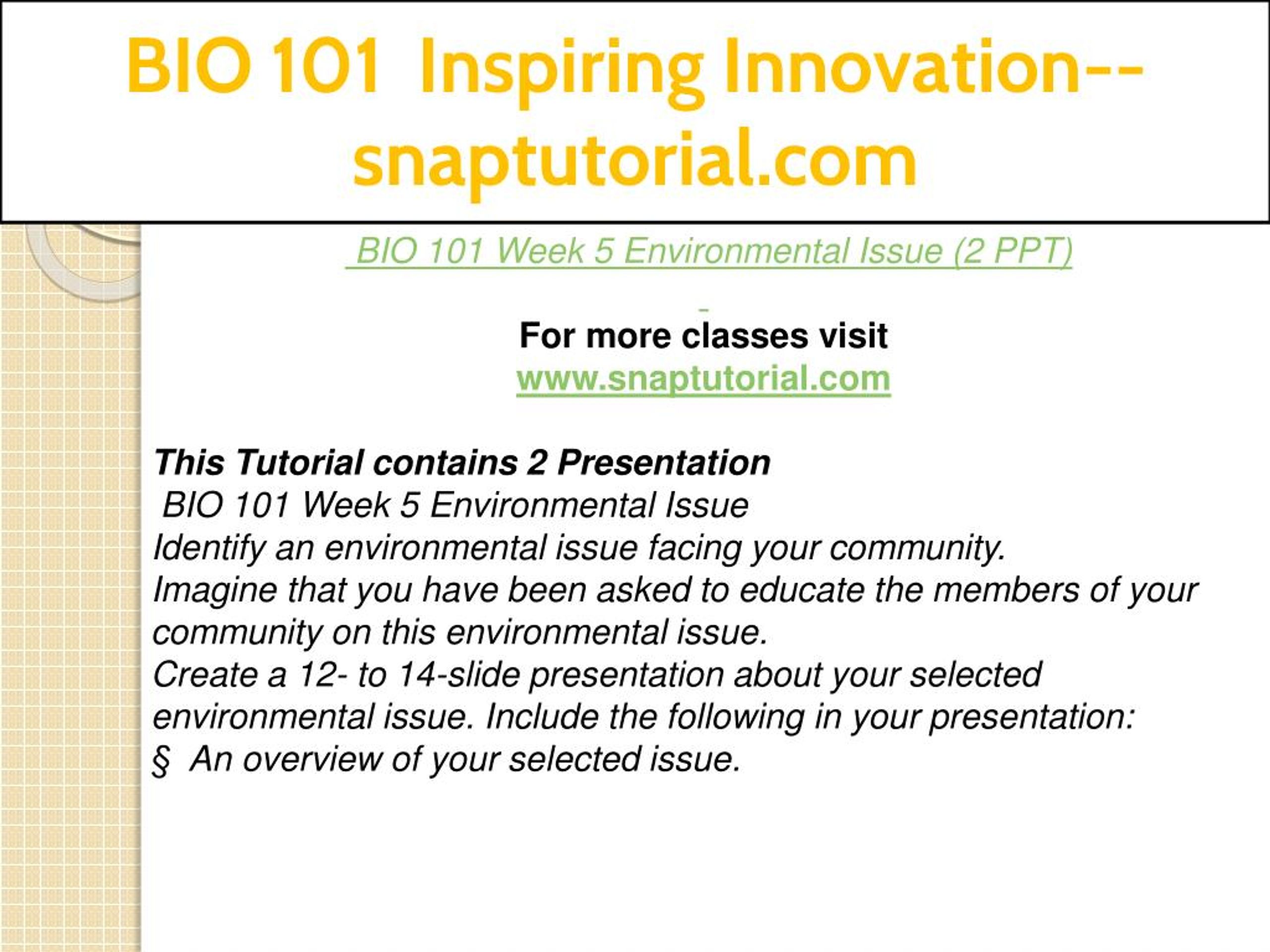 BIO 101 Inspiring Innovation--snaptutorial.com

BIO 101 Week 5 Environmental Issue (2 PPT)

For more classes visit
www.snaptutorial.com

This Tutorial contains 2 Presentation
BIO 101 Week 5 Environmental Issue
Identify an environmental issue facing your community.
Imagine that you have been asked to educate the members of your community on this environmental issue.
Create a 12- to 14-slide presentation about your selected environmental issue. Include the following in your presentation:
§ An overview of your selected issue.